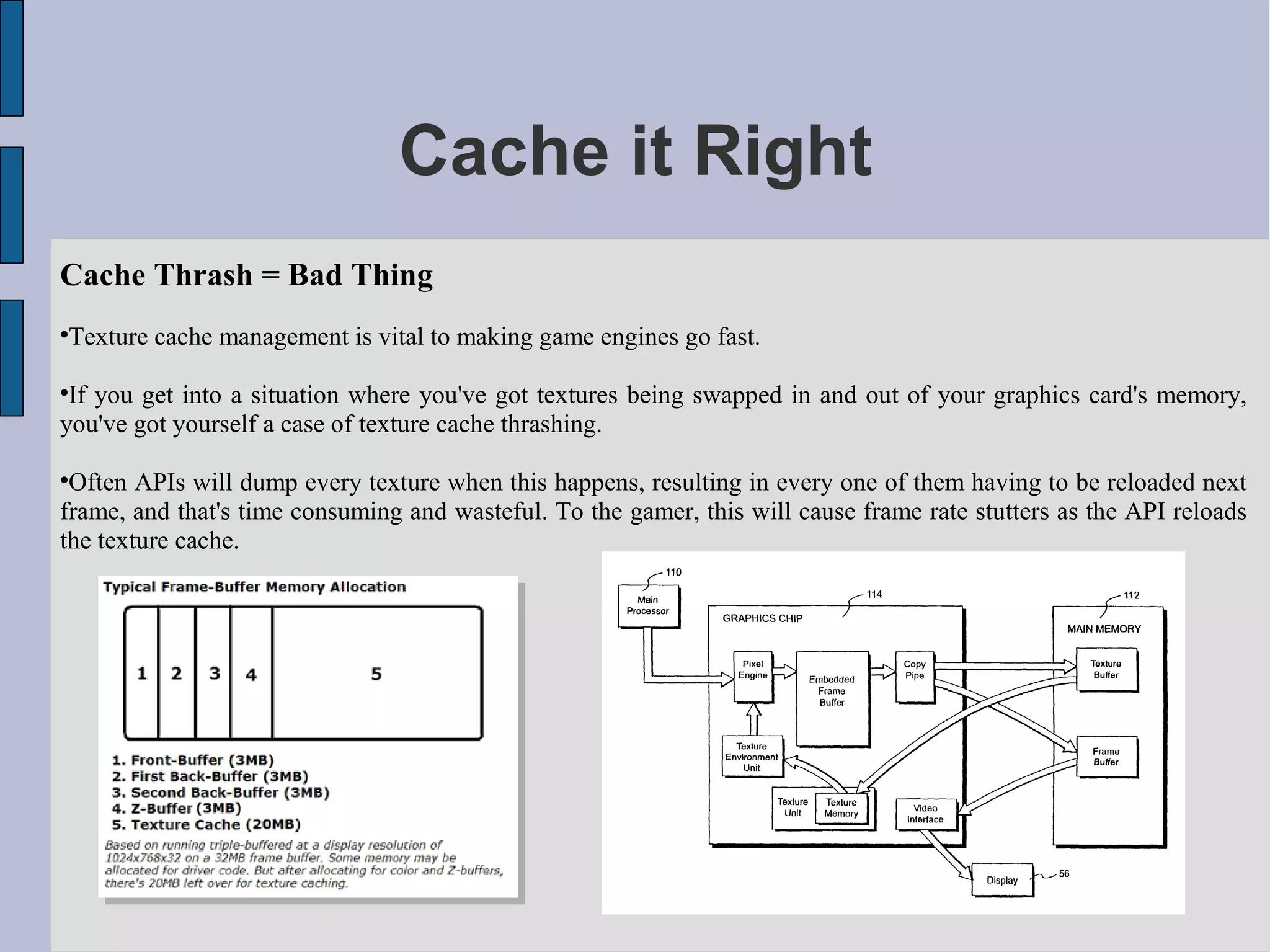 Cache it Right

Cache Thrash = Bad Thing

•Texture cache management is vital to making game engines go fast.

•If you get into a situation where you've got textures being swapped in and out of your graphics card's memory, you've got yourself a case of texture cache thrashing.

•Often APIs will dump every texture when this happens, resulting in every one of them having to be reloaded next frame, and that's time consuming and wasteful. To the gamer, this will cause frame rate stutters as the API reloads the texture cache.

Typical Frame-Buffer Memory Allocation

1 2 3 4 5

1. Front-Buffer (3MB)
2. First Back-Buffer (3MB)
3. Second Back-Buffer (3MB)
4. Z-Buffer (3MB)
5. Texture Cache (20MB)

Based on running triple-buffered at a display resolution of 1024x768x32 on a 32MB frame buffer. Some memory may be allocated for driver code. But after allocating for color and Z-buffers, there's 20MB left over for texture caching.

110
Main Processor
114
GRAPHICS CHIP
112
MAIN MEMORY
Pixel Engine
Embedded Frame Buffer
Copy Pipe
Texture Buffer
Texture Environment Unit
Frame Buffer
Texture Unit
Texture Memory
Video Interface
Display
56